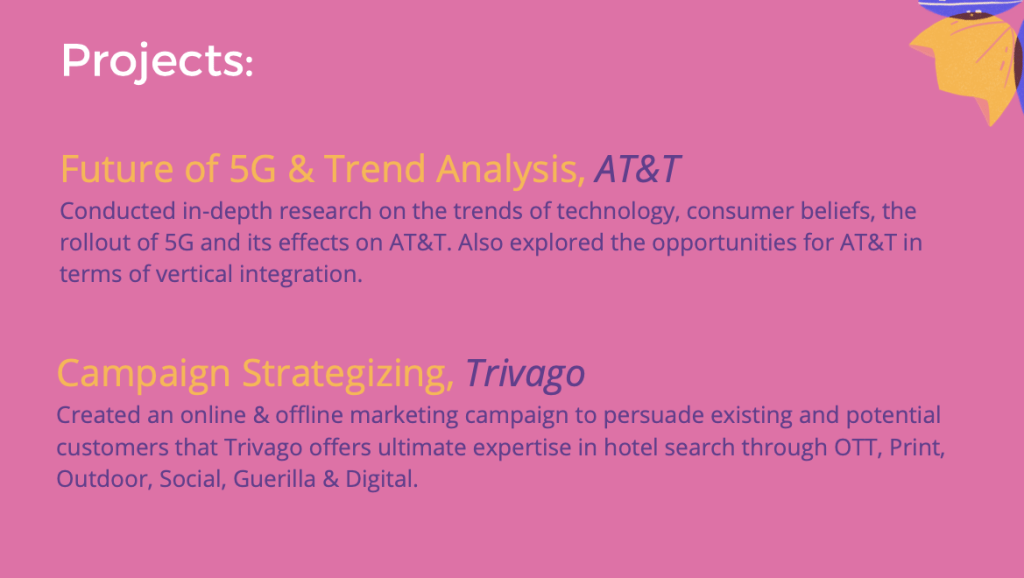 Projects:

Future of 5G & Trend Analysis, AT&T
Conducted in-depth research on the trends of technology, consumer beliefs, the rollout of 5G and its effects on AT&T. Also explored the opportunities for AT&T in terms of vertical integration.

Campaign Strategizing, Trivago
Created an online & offline marketing campaign to persuade existing and potential customers that Trivago offers ultimate expertise in hotel search through OTT, Print, Outdoor, Social, Guerilla & Digital.